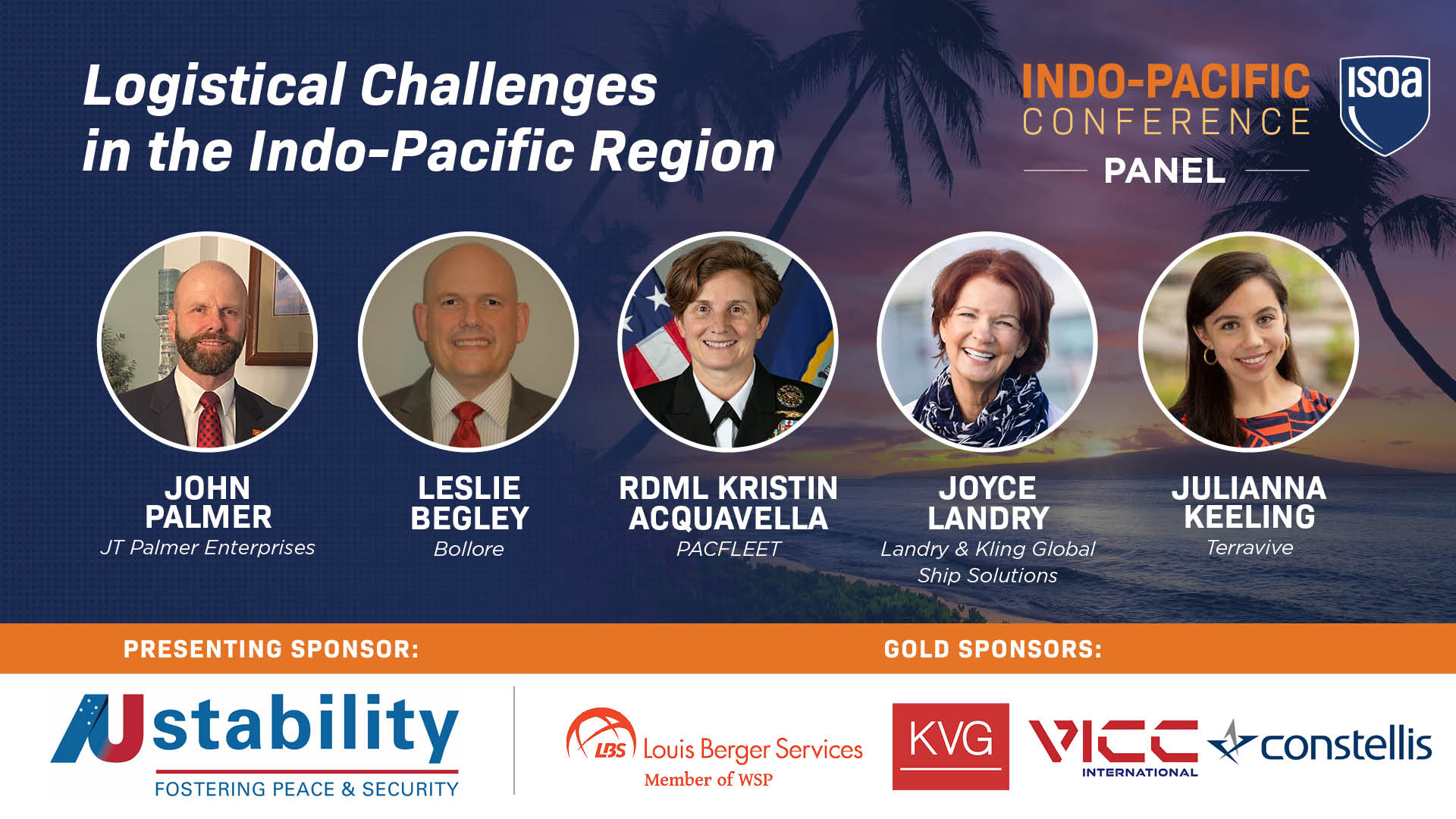 Logistical Challenges in the Indo-Pacific Region

INDO-PACIFIC CONFERENCE
PANEL

ISOA

JOHN PALMER
JT Palmer Enterprises

LESLIE BEGLEY
Bollore

RDML KRISTIN ACQUAVELLA
PACFLEET

JOYCE LANDRY
Landry & Kling Global Ship Solutions

JULIANNA KEELING
Terravive

PRESENTING SPONSOR:

GOLD SPONSORS:

Ustability
FOSTERING PEACE & SECURITY

LBS Louis Berger Services
Member of WSP

KVG

VICC
INTERNATIONAL

constellis